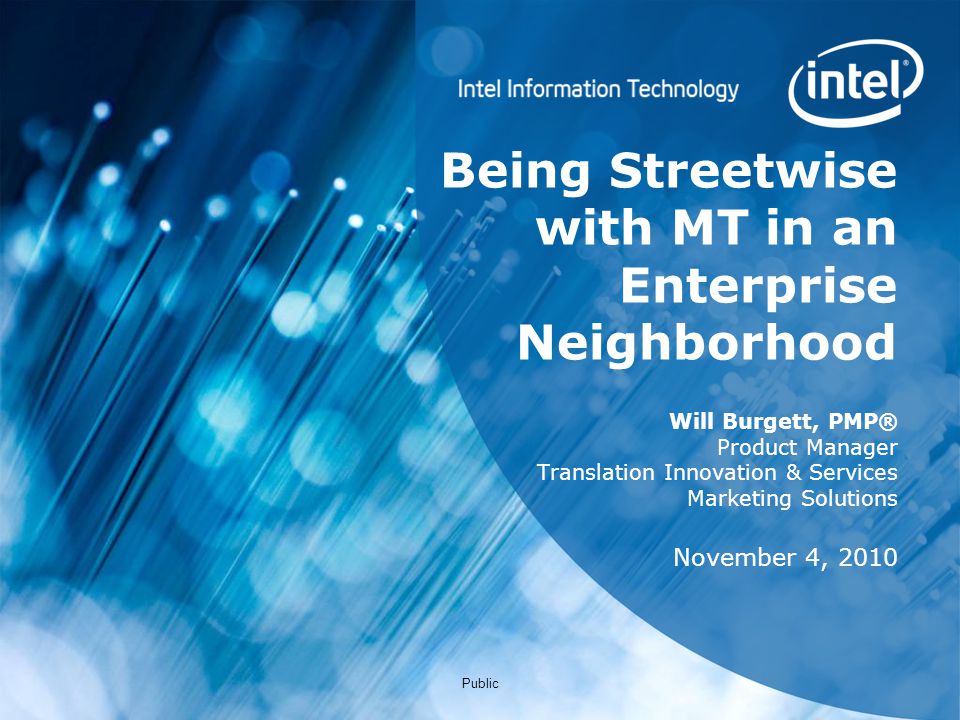 Intel Information Technology

intel®

Being Streetwise with MT in an Enterprise Neighborhood

Will Burgett, PMP®
Product Manager
Translation Innovation & Services
Marketing Solutions

November 4, 2010

Public